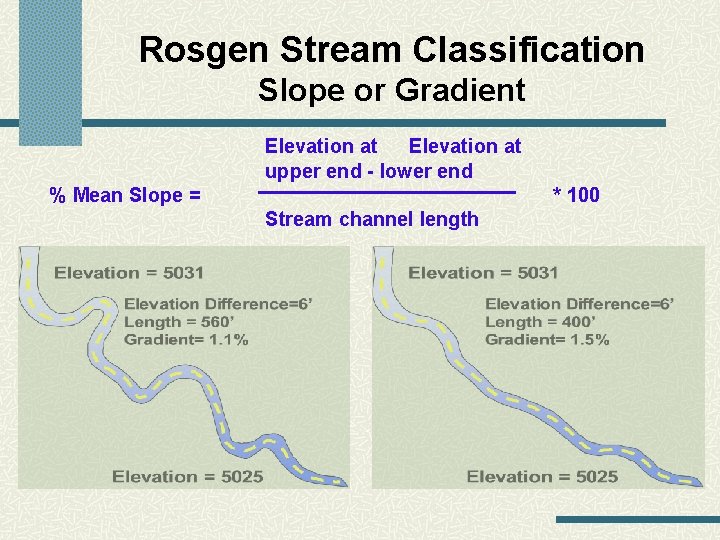 Rosgen Stream Classification
Slope or Gradient

% Mean Slope = $\frac{\text{Elevation at upper end - Elevation at lower end}}{\text{Stream channel length}}$ * 100

Elevation = 5031
Elevation Difference=6'
Length = 560'
Gradient= 1.1%
Elevation = 5025

Elevation = 5031
Elevation Difference=6'
Length = 400'
Gradient= 1.5%
Elevation = 5025